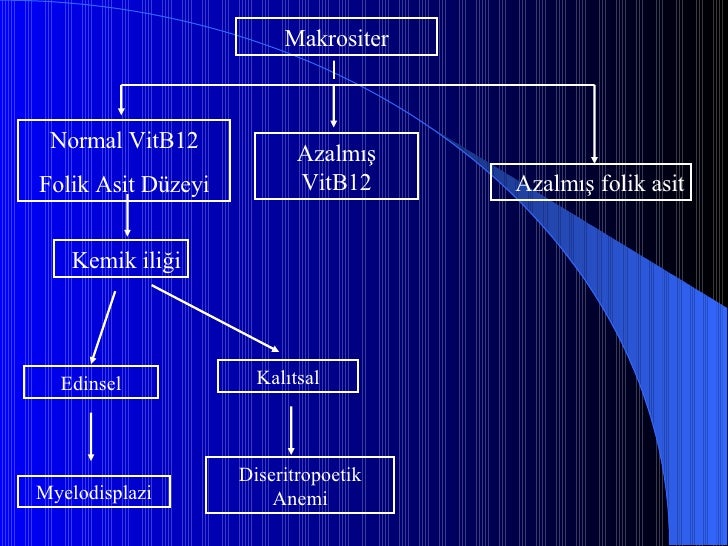 Makrositer

Normal VitB12

Folik Asit Düzeyi

Azalmış VitB12

Azalmış folik asit

Kemik iliği

Edinsel

Kalıtsal

Myelodisplazi

Diseritropoetik Anemi